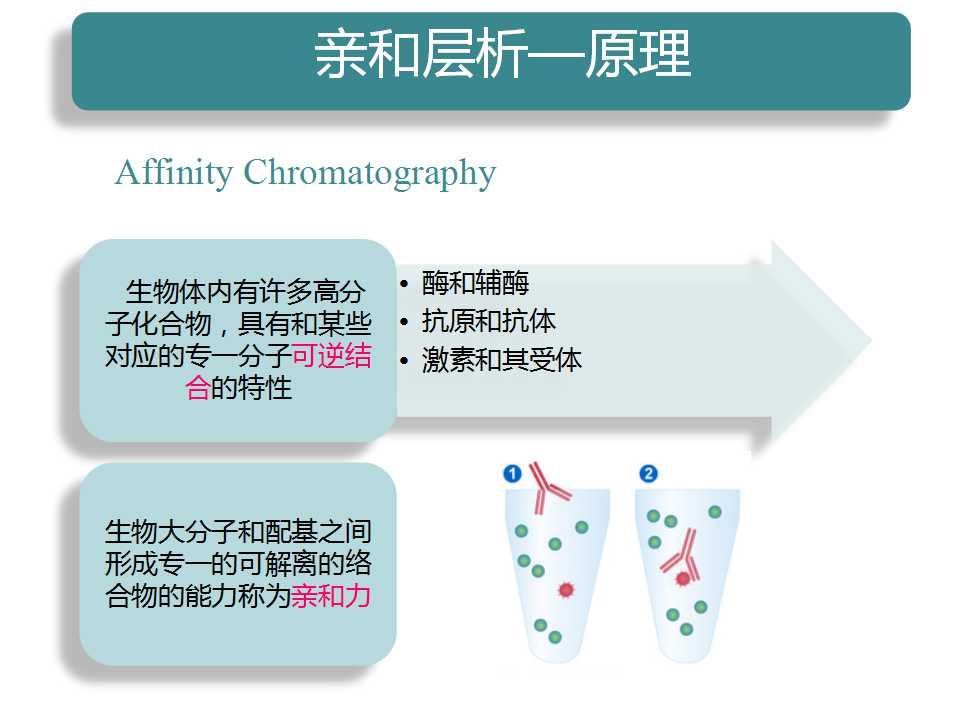 亲和层析—原理

Affinity Chromatography

生物体内有许多高分子化合物，具有和某些对应的专一分子可逆结合的特性

• 酶和辅酶
• 抗原和抗体
• 激素和其受体

生物大分子和配基之间形成专一的可解离的络合物的能力称为亲和力

1

2